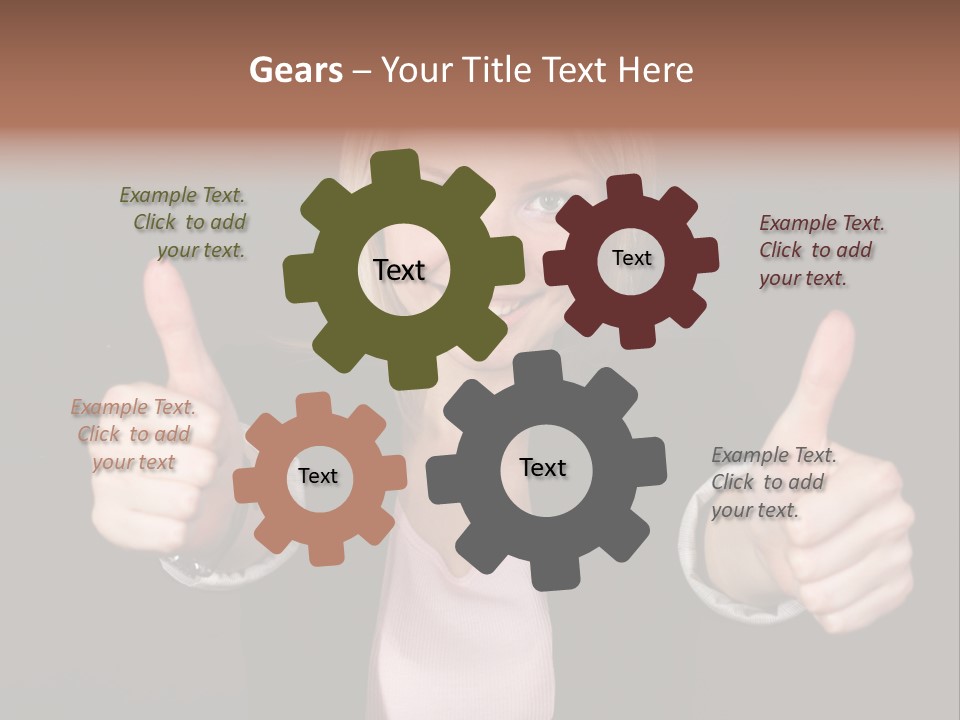 Gears – Your Title Text Here

Example Text. Click to add your text.

Text

Text

Example Text. Click to add your text.

Example Text. Click to add your text

Text

Text

Example Text. Click to add your text.